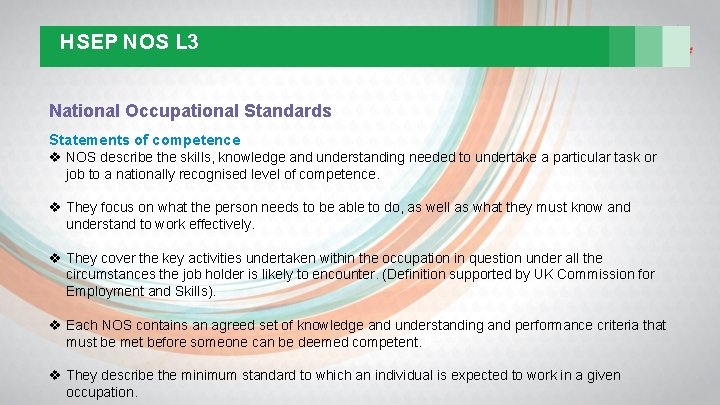 HSEP NOS L3

National Occupational Standards

Statements of competence

❖ NOS describe the skills, knowledge and understanding needed to undertake a particular task or job to a nationally recognised level of competence.

❖ They focus on what the person needs to be able to do, as well as what they must know and understand to work effectively.

❖ They cover the key activities undertaken within the occupation in question under all the circumstances the job holder is likely to encounter. (Definition supported by UK Commission for Employment and Skills).

❖ Each NOS contains an agreed set of knowledge and understanding and performance criteria that must be met before someone can be deemed competent.

❖ They describe the minimum standard to which an individual is expected to work in a given occupation.